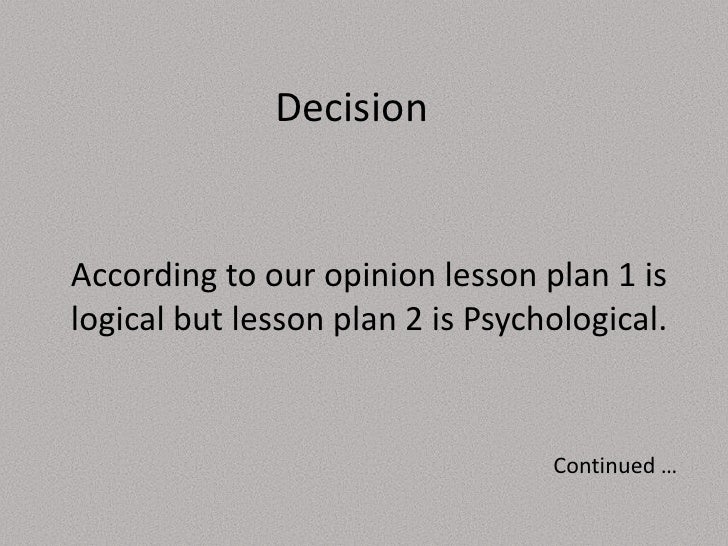 Decision

According to our opinion lesson plan 1 is logical but lesson plan 2 is Psychological.

Continued …